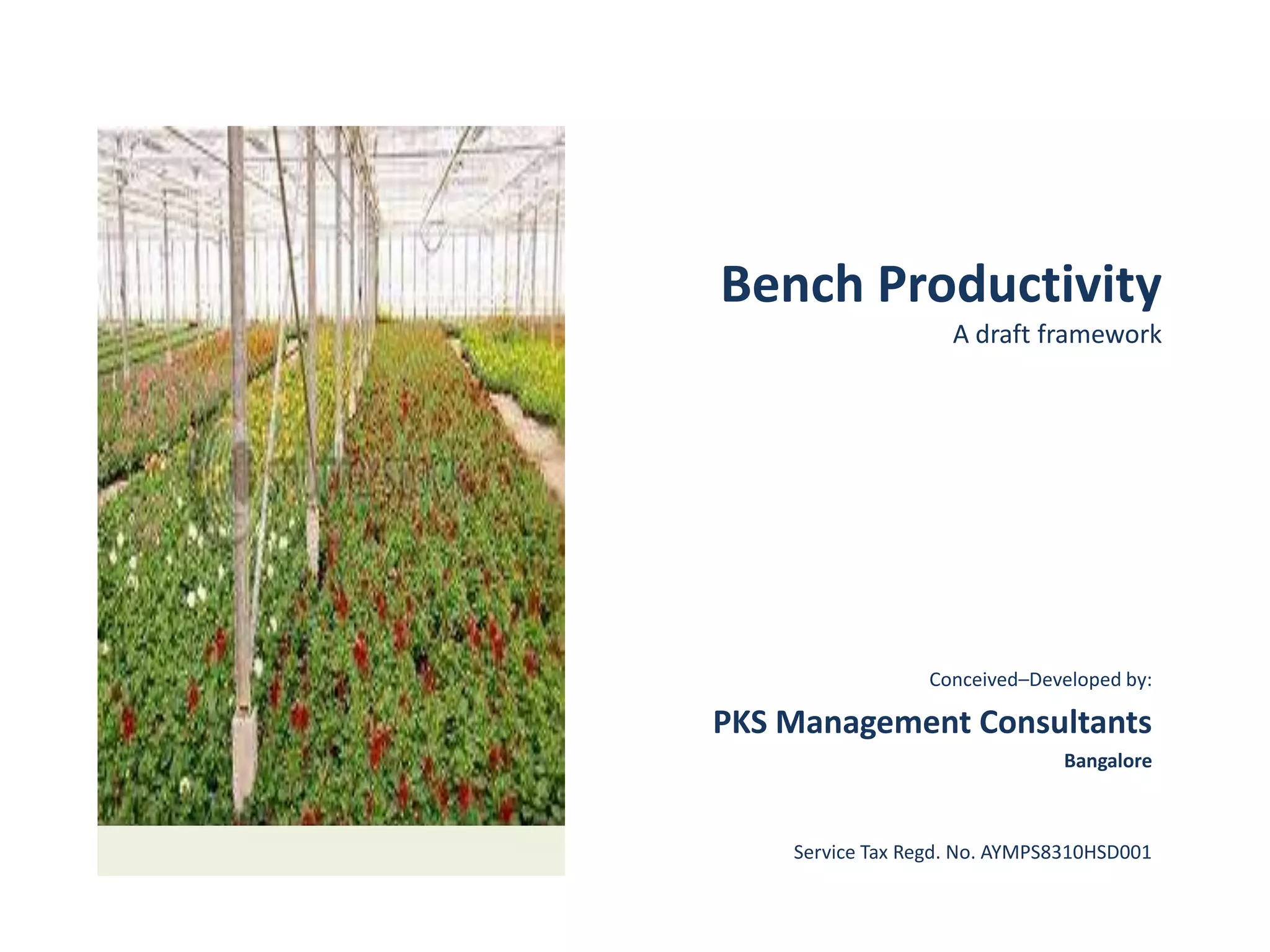 Bench Productivity

A draft framework

Conceived–Developed by:

PKS Management Consultants

Bangalore

Service Tax Regd. No. AYMPS8310HSD001